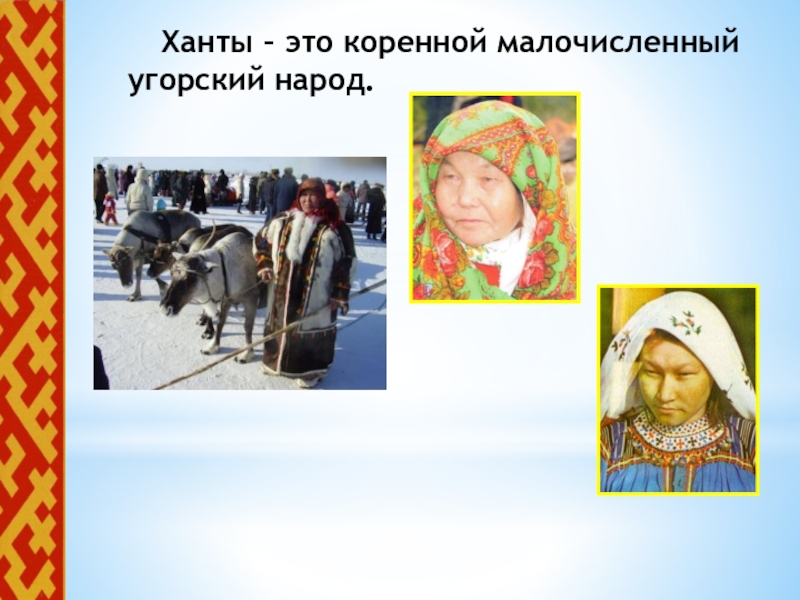 Ханты – это коренной малочисленный угорский народ.